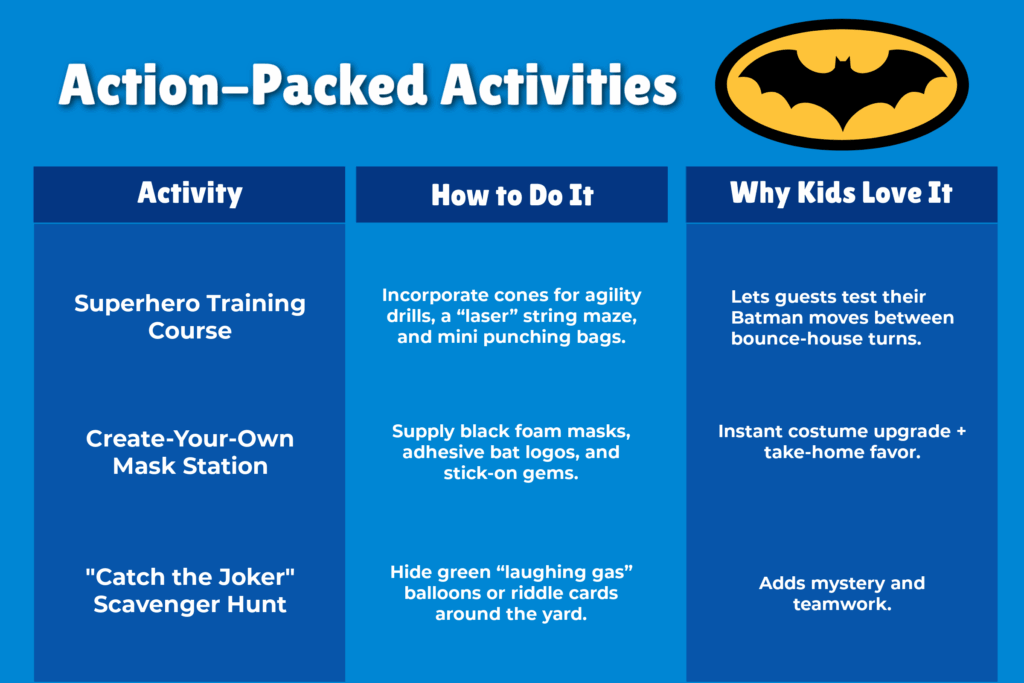 Action–Packed Activities

| Activity | How to Do It | Why Kids Love It |
|---|---|---|
| Superhero Training Course | Incorporate cones for agility drills, a “laser” string maze, and mini punching bags. | Lets guests test their Batman moves between bounce-house turns. |
| Create-Your-Own Mask Station | Supply black foam masks, adhesive bat logos, and stick-on gems. | Instant costume upgrade + take-home favor. |
| "Catch the Joker" Scavenger Hunt | Hide green “laughing gas” balloons or riddle cards around the yard. | Adds mystery and teamwork. |